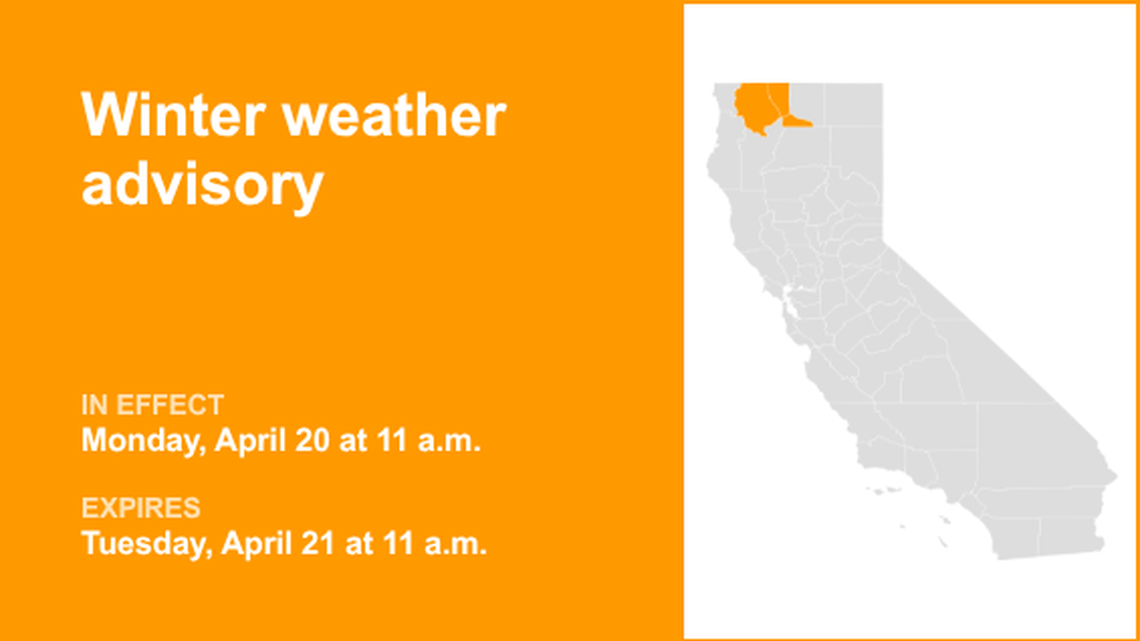 Winter weather advisory

IN EFFECT
Monday, April 20 at 11 a.m.

EXPIRES
Tuesday, April 21 at 11 a.m.